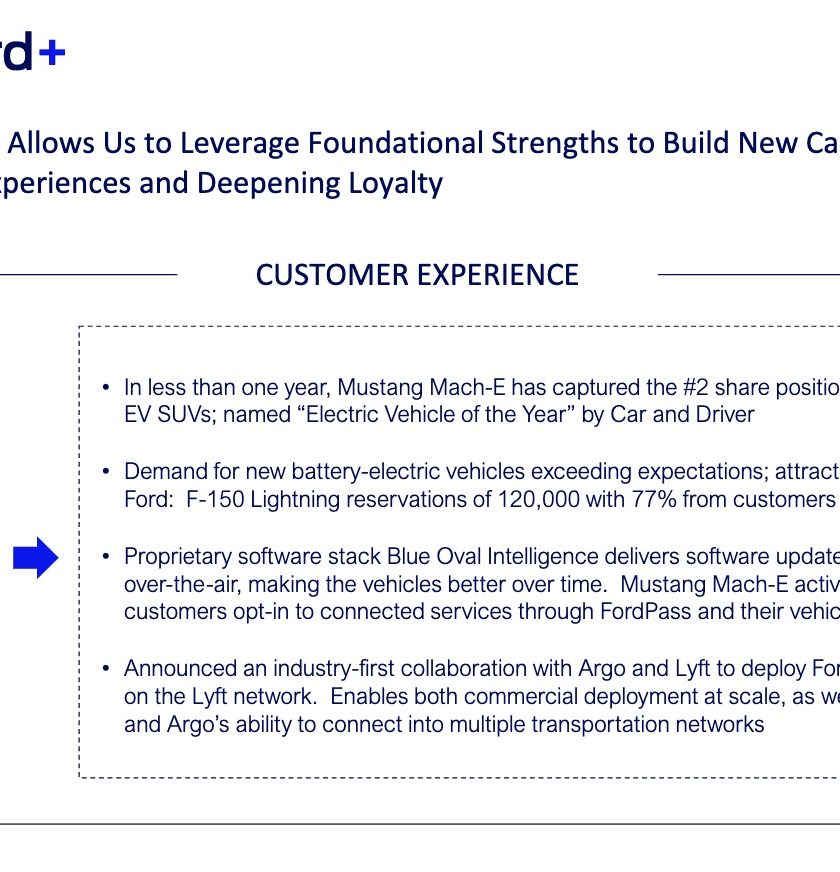 rd+

Allows Us to Leverage Foundational Strengths to Build New Ca
xperiences and Deepening Loyalty

CUSTOMER EXPERIENCE

• In less than one year, Mustang Mach-E has captured the #2 share positio EV SUVs; named "Electric Vehicle of the Year" by Car and Driver

• Demand for new battery-electric vehicles exceeding expectations; attract Ford: F-150 Lightning reservations of 120,000 with 77% from customers

• Proprietary software stack Blue Oval Intelligence delivers software update over-the-air, making the vehicles better over time. Mustang Mach-E activ customers opt-in to connected services through FordPass and their vehic

• Announced an industry-first collaboration with Argo and Lyft to deploy For on the Lyft network. Enables both commercial deployment at scale, as we and Argo's ability to connect into multiple transportation networks